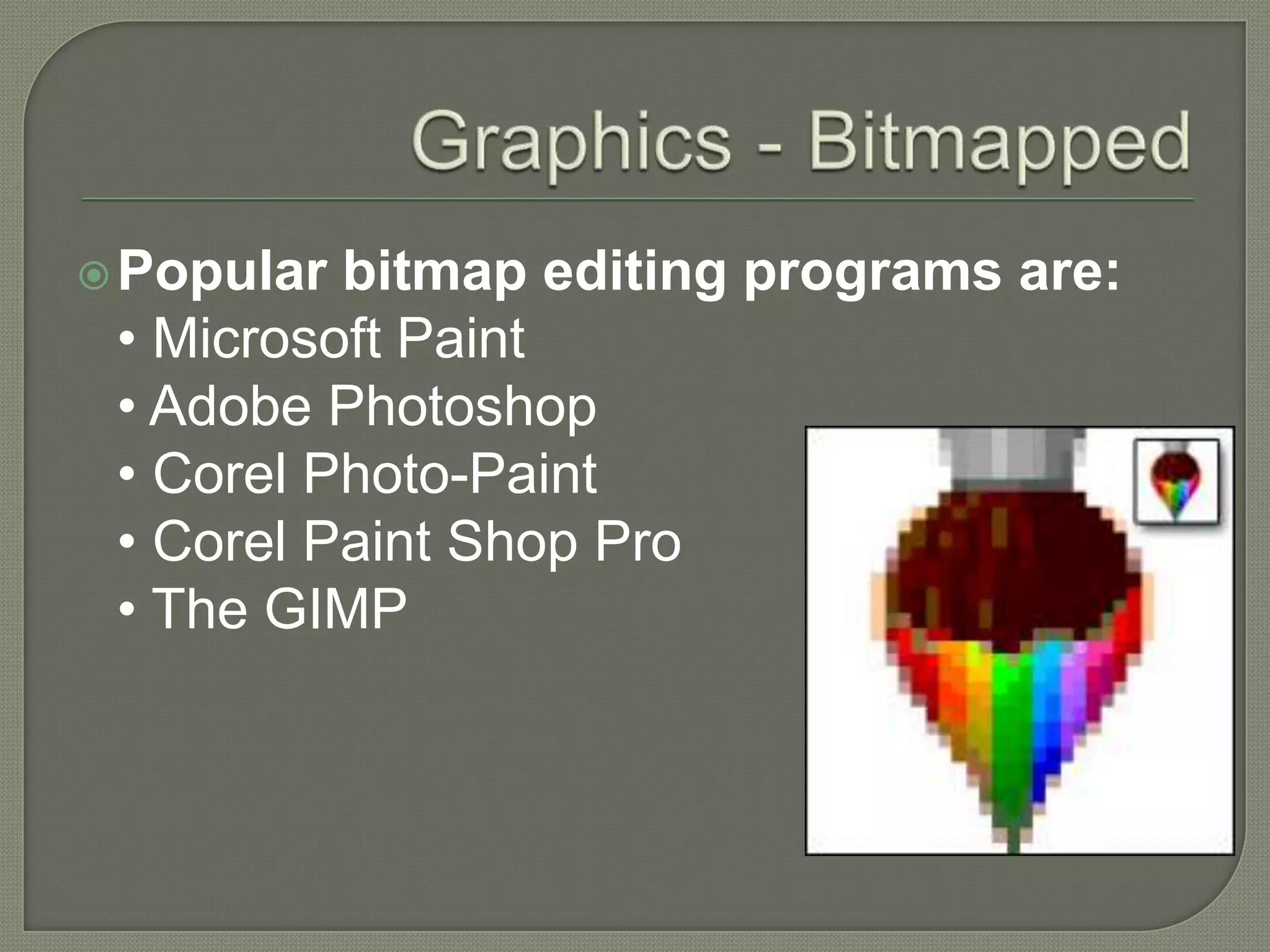 Graphics - Bitmapped

Popular bitmap editing programs are:

• Microsoft Paint
• Adobe Photoshop
• Corel Photo-Paint
• Corel Paint Shop Pro
• The GIMP